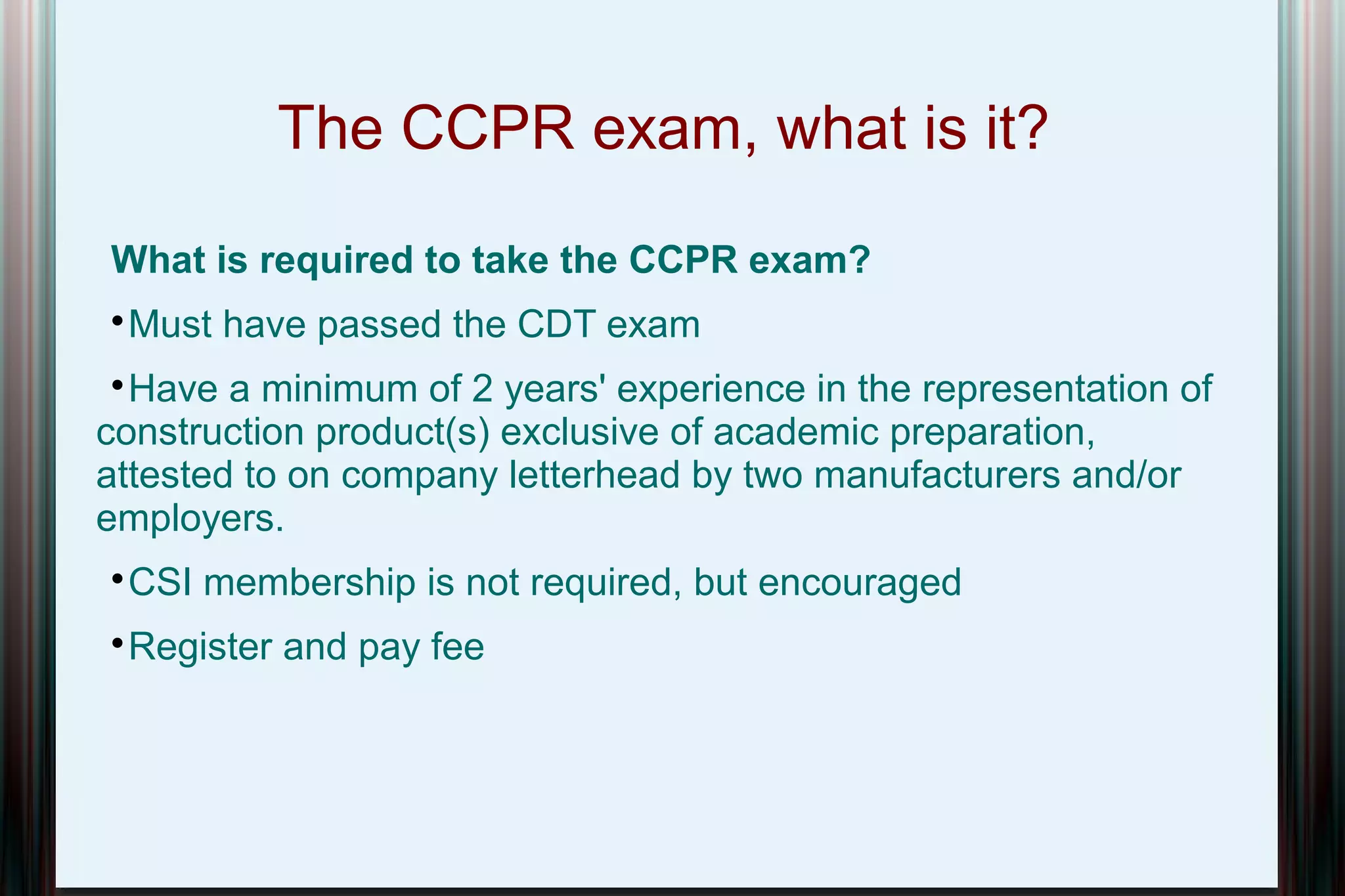 The CCPR exam, what is it?

What is required to take the CCPR exam?

•Must have passed the CDT exam

•Have a minimum of 2 years' experience in the representation of construction product(s) exclusive of academic preparation, attested to on company letterhead by two manufacturers and/or employers.

•CSI membership is not required, but encouraged

•Register and pay fee